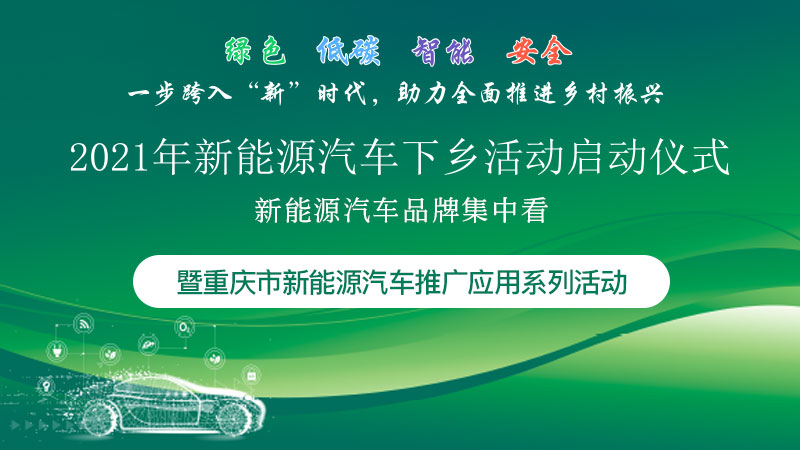 绿色 低碳 智能 安全

一步跨入“新”时代，助力全面推进乡村振兴

2021年新能源汽车下乡活动启动仪式

新能源汽车品牌集中看

暨重庆市新能源汽车推广应用系列活动